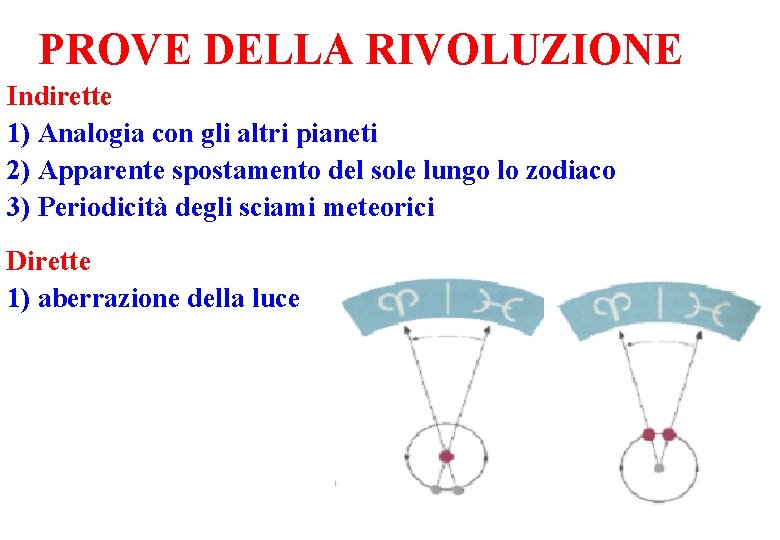 PROVE DELLA RIVOLUZIONE

Indirette
1) Analogia con gli altri pianeti
2) Apparente spostamento del sole lungo lo zodiaco
3) Periodicità degli sciami meteorici

Dirette
1) aberrazione della luce

♈ | ♓

♈ | ♓